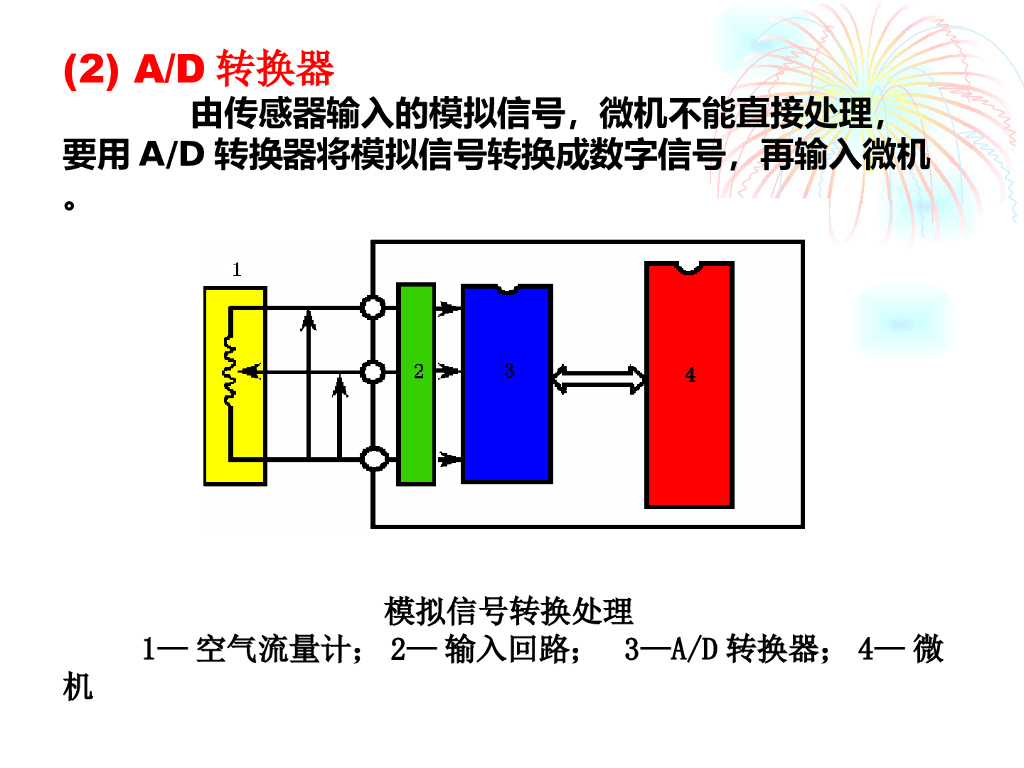 (2) A/D 转换器

由传感器输入的模拟信号，微机不能直接处理，要用 A/D 转换器将模拟信号转换成数字信号，再输入微机。

1

2

3

4

模拟信号转换处理

1— 空气流量计； 2— 输入回路； 3—A/D 转换器； 4— 微机